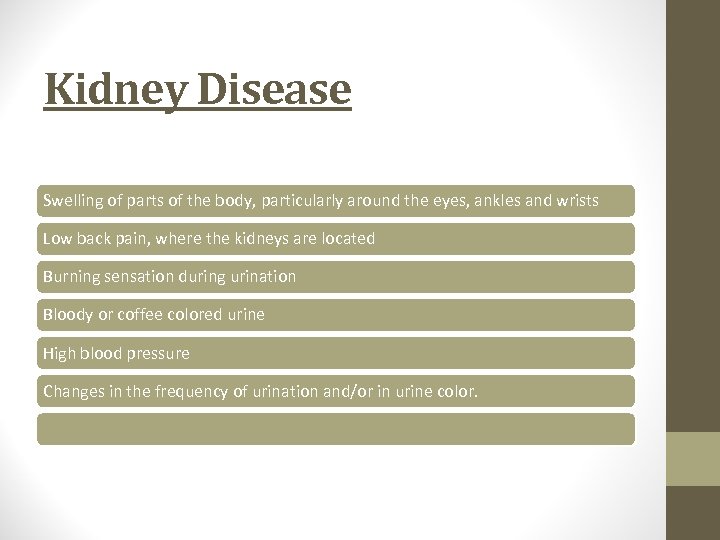 Kidney Disease

Swelling of parts of the body, particularly around the eyes, ankles and wrists

Low back pain, where the kidneys are located

Burning sensation during urination

Bloody or coffee colored urine

High blood pressure

Changes in the frequency of urination and/or in urine color.